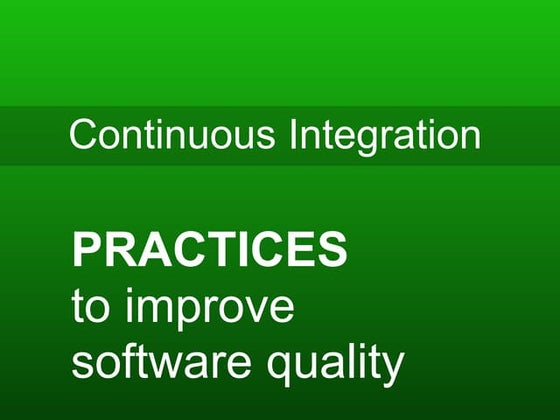 Continuous Integration

PRACTICES
to improve
software quality